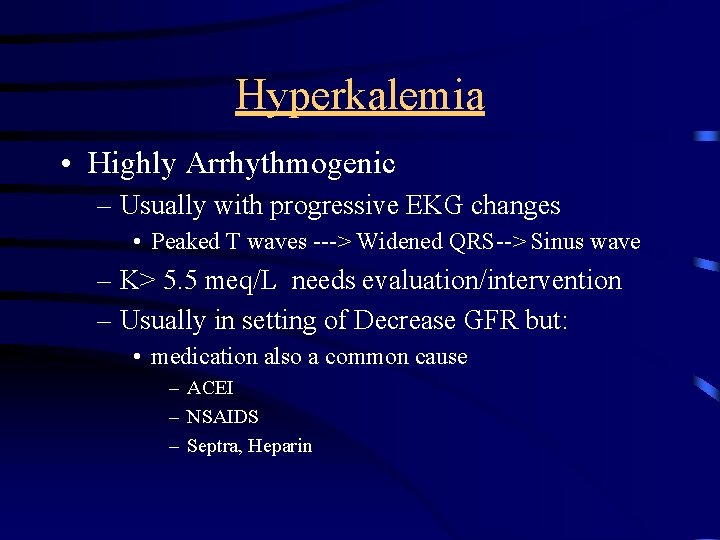 Hyperkalemia

• Highly Arrhythmogenic
– Usually with progressive EKG changes
• Peaked T waves ---> Widened QRS--> Sinus wave
– K> 5.5 meq/L needs evaluation/intervention
– Usually in setting of Decrease GFR but:
• medication also a common cause
– ACEI
– NSAIDS
– Septra, Heparin